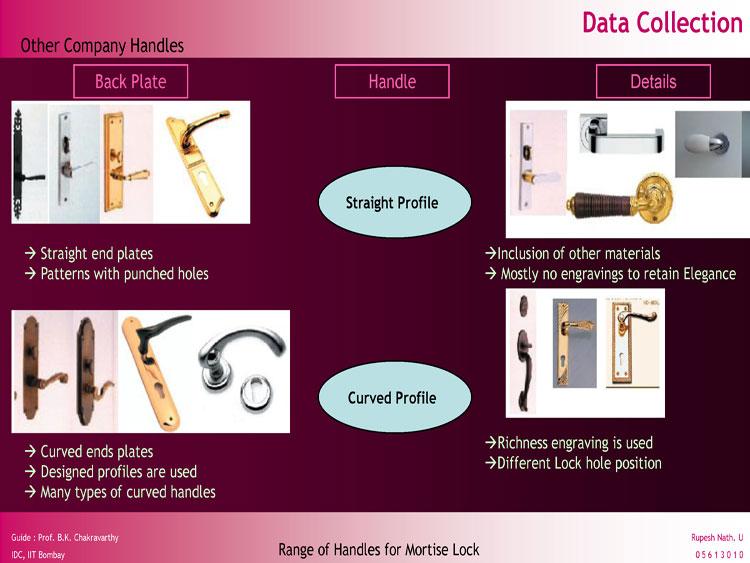 Data Collection

Other Company Handles

Back Plate

Handle

Details

Straight Profile

→ Straight end plates
→ Patterns with punched holes

→Inclusion of other materials
→ Mostly no engravings to retain Elegance

Curved Profile

→ Curved ends plates
→ Designed profiles are used
→ Many types of curved handles

→Richness engraving is used
→Different Lock hole position

Guide : Prof. B.K. Chakravarthy
IDC, IIT Bombay

Range of Handles for Mortise Lock

Rupesh Nath. U
05613010